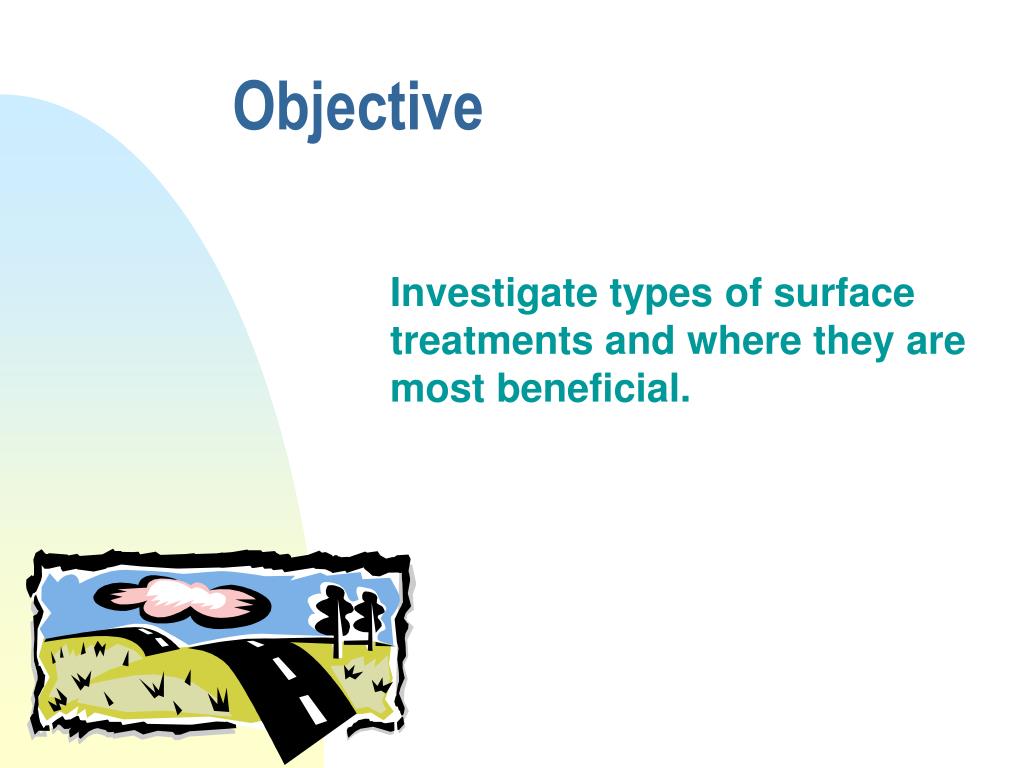 Objective

Investigate types of surface treatments and where they are most beneficial.